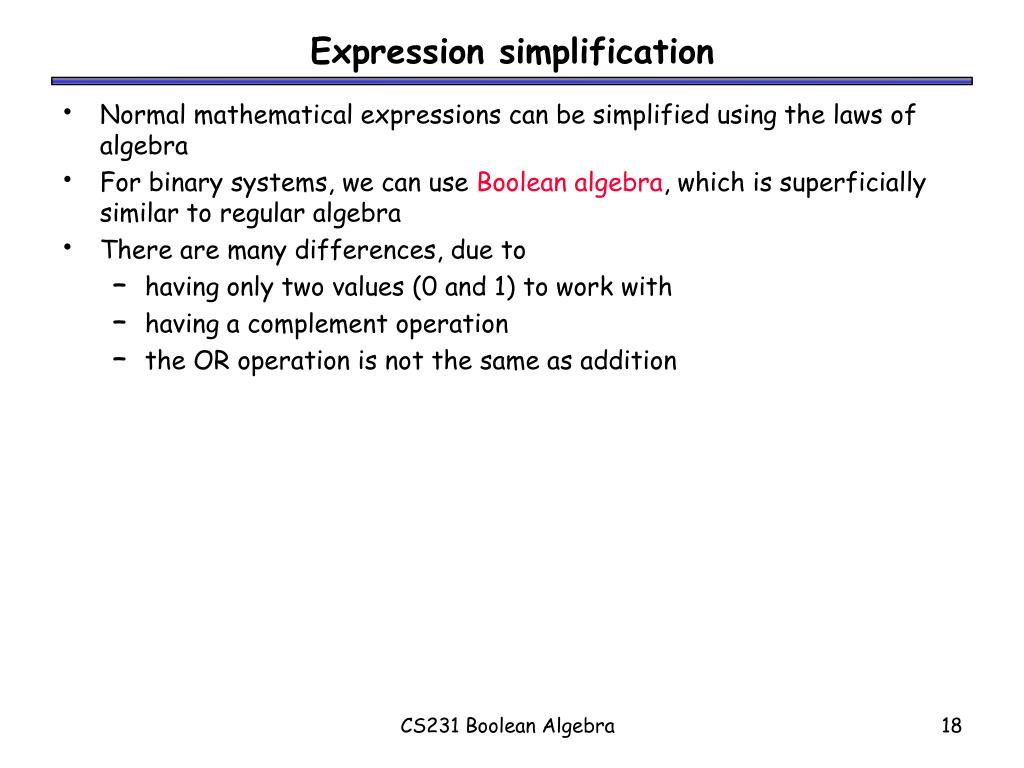 Expression simplification

• Normal mathematical expressions can be simplified using the laws of algebra
• For binary systems, we can use Boolean algebra, which is superficially similar to regular algebra
• There are many differences, due to
– having only two values (0 and 1) to work with
– having a complement operation
– the OR operation is not the same as addition

CS231 Boolean Algebra

18